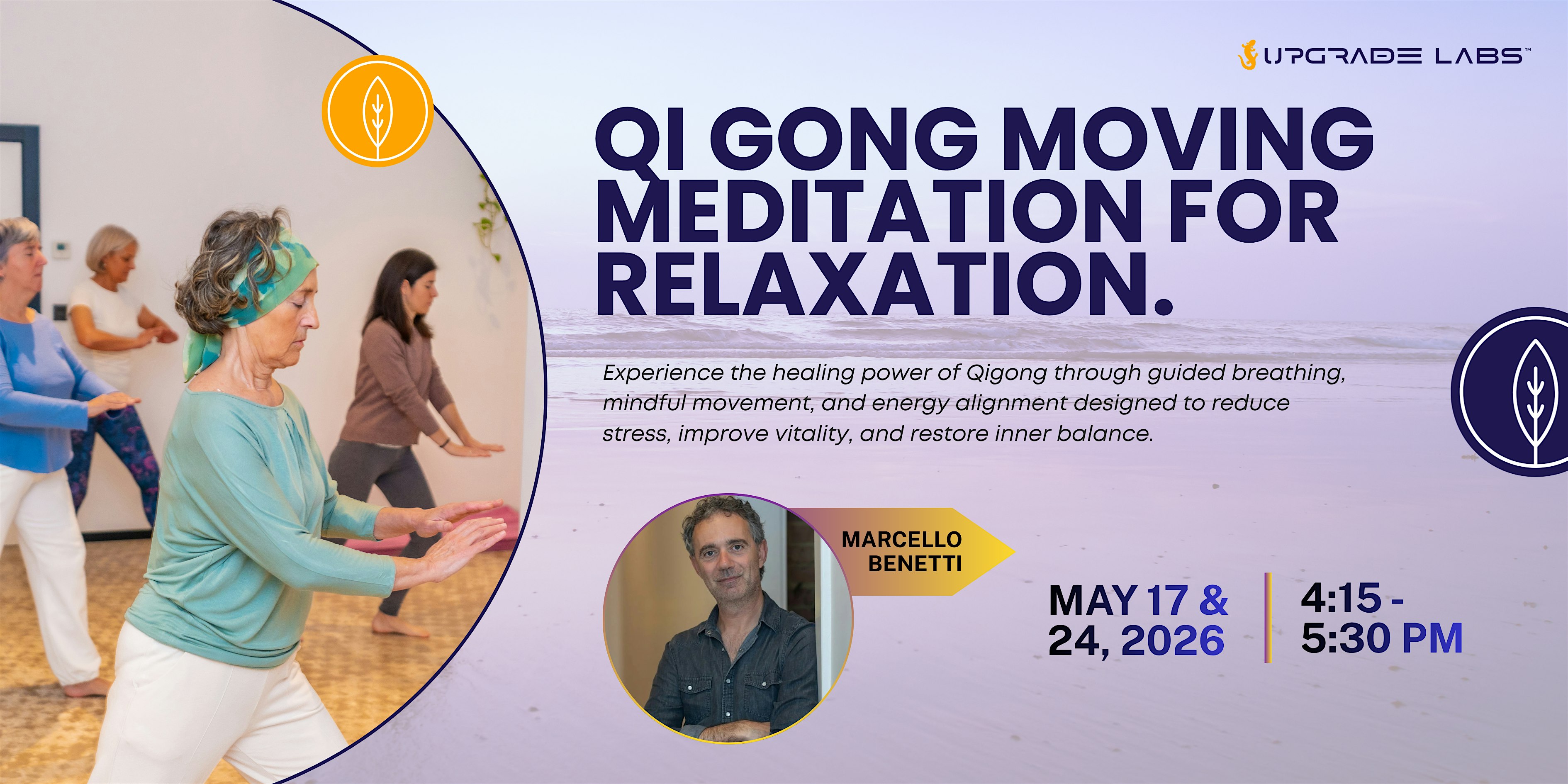 UPGRADE LABS™

QI GONG MOVING MEDITATION FOR RELAXATION.

Experience the healing power of Qigong through guided breathing, mindful movement, and energy alignment designed to reduce stress, improve vitality, and restore inner balance.

MARCELLO BENETTI

MAY 17 & 24, 2026

4:15 - 5:30 PM